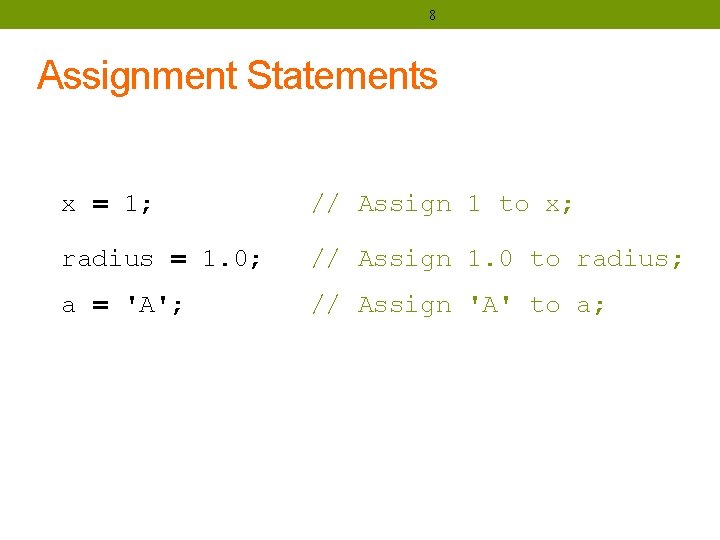 8

Assignment Statements

x = 1;               // Assign 1 to x;

radius = 1.0;        // Assign 1.0 to radius;

a = 'A';             // Assign 'A' to a;